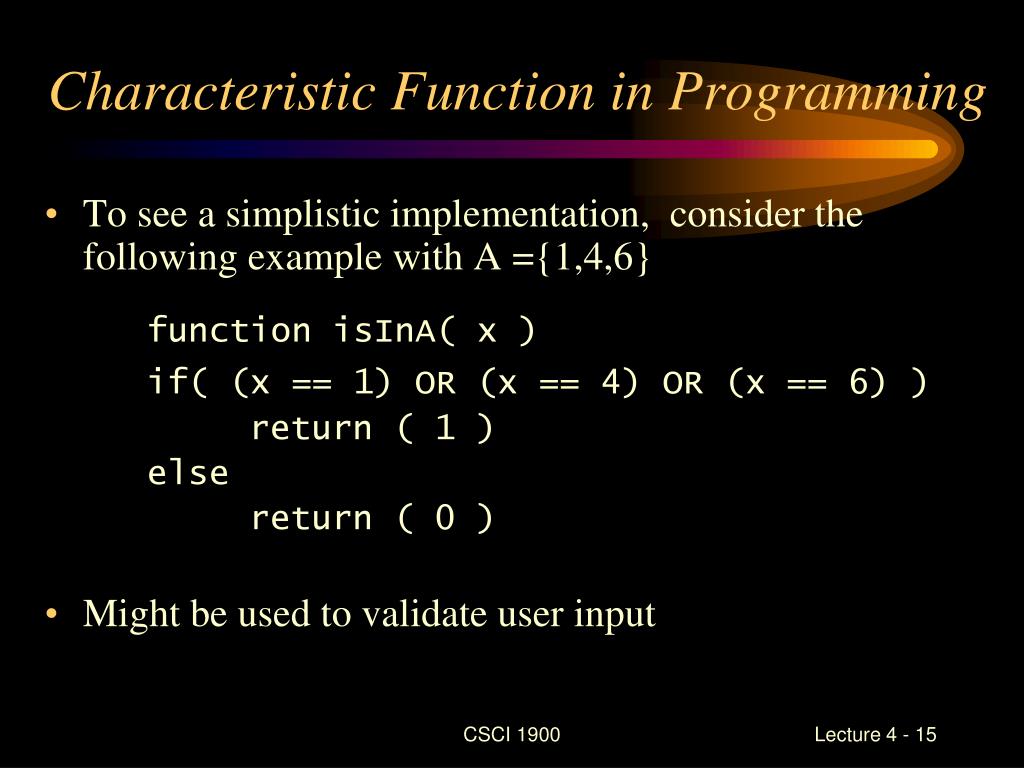 Characteristic Function in Programming

• To see a simplistic implementation, consider the following example with A ={1,4,6}

function isInA( x )
if( (x == 1) OR (x == 4) OR (x == 6) )
    return ( 1 )
else
    return ( 0 )

• Might be used to validate user input

CSCI 1900

Lecture 4 - 15